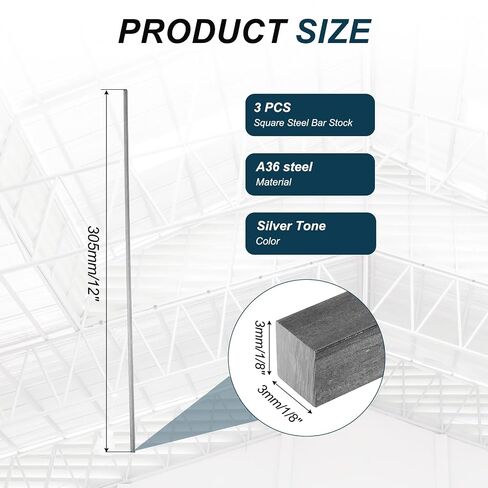 PRODUCT SIZE

305mm/12"

3 PCS
Square Steel Bar Stock

A36 steel
Material

Silver Tone
Color

3mm/1/8"

3mm/1/8"